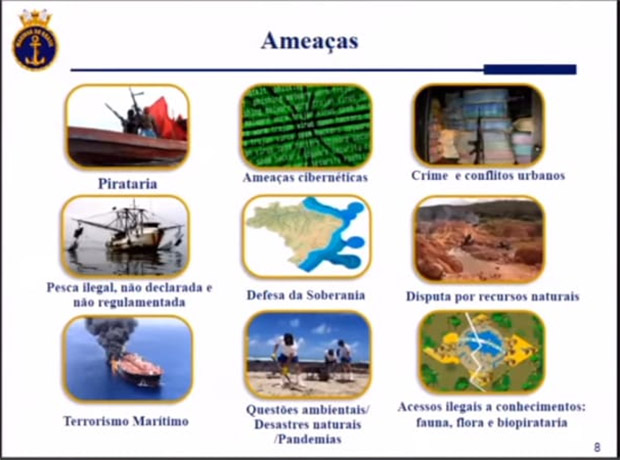 MARINHA DO BRASIL

Ameaças

Pirataria

Ameaças cibernéticas

Crime e conflitos urbanos

Pesca ilegal, não declarada e não regulamentada

Defesa da Soberania

Disputa por recursos naturais

Terrorismo Marítimo

Questões ambientais/ Desastres naturais /Pandemias

Acessos ilegais a conhecimentos: fauna, flora e biopirataria

8